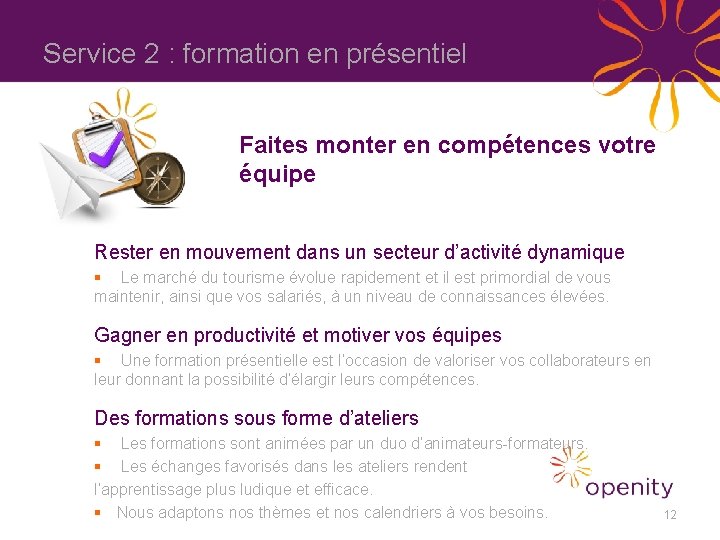 Service 2 : formation en présentiel

Faites monter en compétences votre équipe

Rester en mouvement dans un secteur d'activité dynamique

▪ Le marché du tourisme évolue rapidement et il est primordial de vous maintenir, ainsi que vos salariés, à un niveau de connaissances élevées.

Gagner en productivité et motiver vos équipes

▪ Une formation présentielle est l'occasion de valoriser vos collaborateurs en leur donnant la possibilité d'élargir leurs compétences.

Des formations sous forme d'ateliers

▪ Les formations sont animées par un duo d'animateurs-formateurs.

▪ Les échanges favorisés dans les ateliers rendent l'apprentissage plus ludique et efficace.

▪ Nous adaptons nos thèmes et nos calendriers à vos besoins.

openity

12